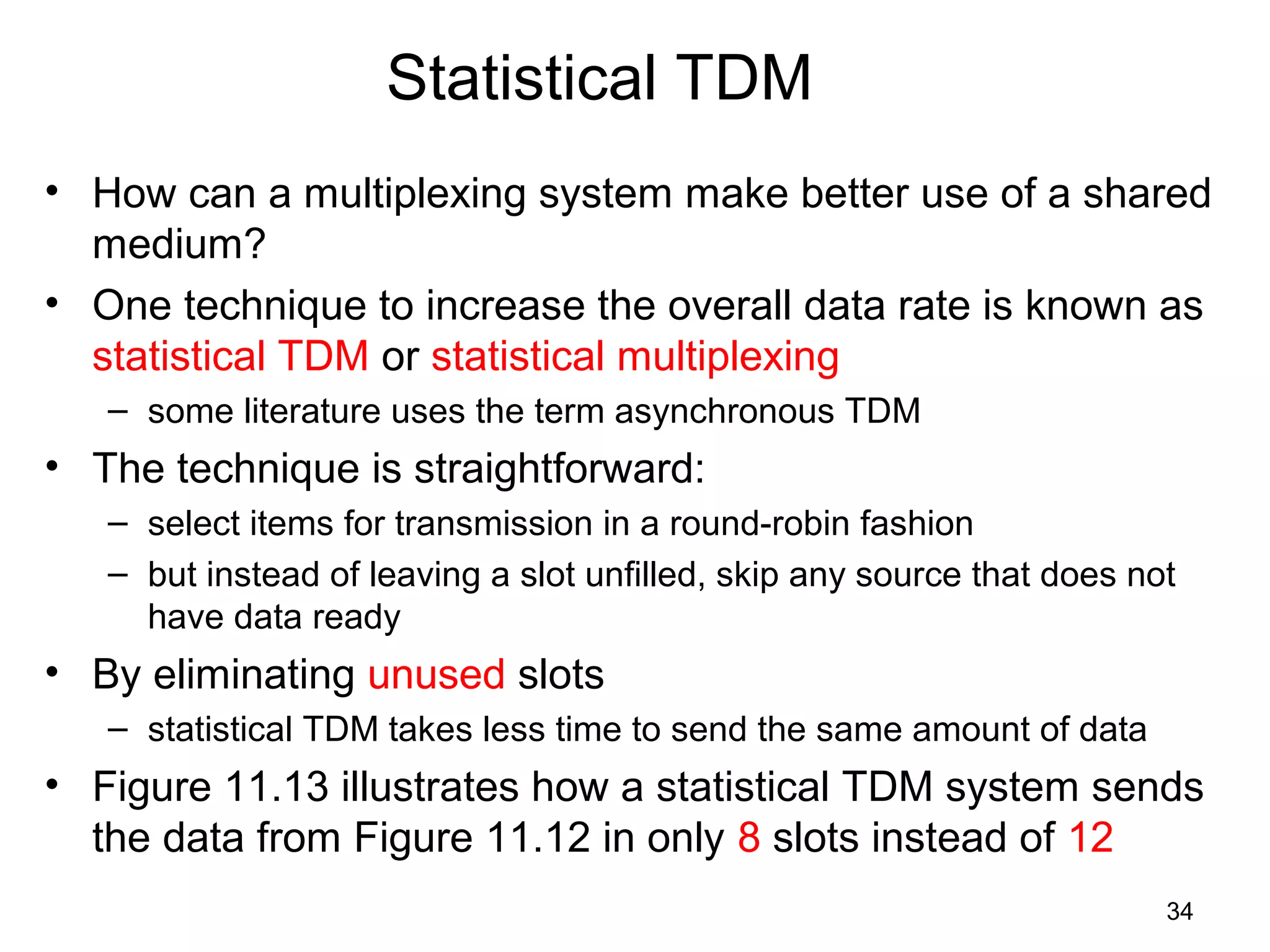 Statistical TDM

• How can a multiplexing system make better use of a shared medium?
• One technique to increase the overall data rate is known as statistical TDM or statistical multiplexing
 – some literature uses the term asynchronous TDM
• The technique is straightforward:
 – select items for transmission in a round-robin fashion
 – but instead of leaving a slot unfilled, skip any source that does not have data ready
• By eliminating unused slots
 – statistical TDM takes less time to send the same amount of data
• Figure 11.13 illustrates how a statistical TDM system sends the data from Figure 11.12 in only 8 slots instead of 12

34